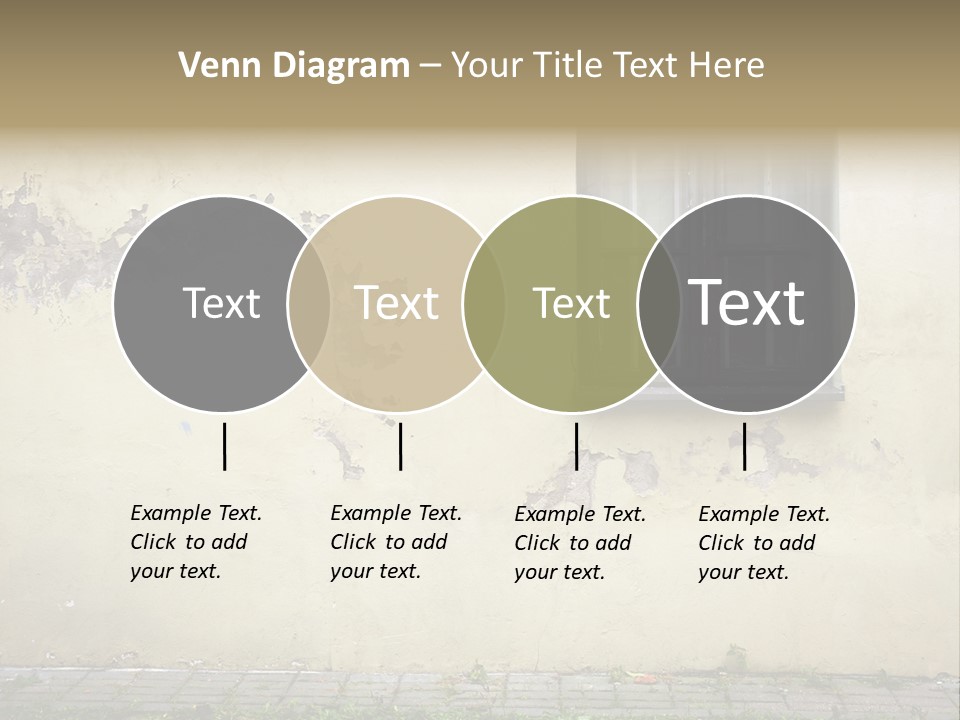 Venn Diagram – Your Title Text Here

Text

Text

Text

Text

Example Text. Click to add your text.

Example Text. Click to add your text.

Example Text. Click to add your text.

Example Text. Click to add your text.